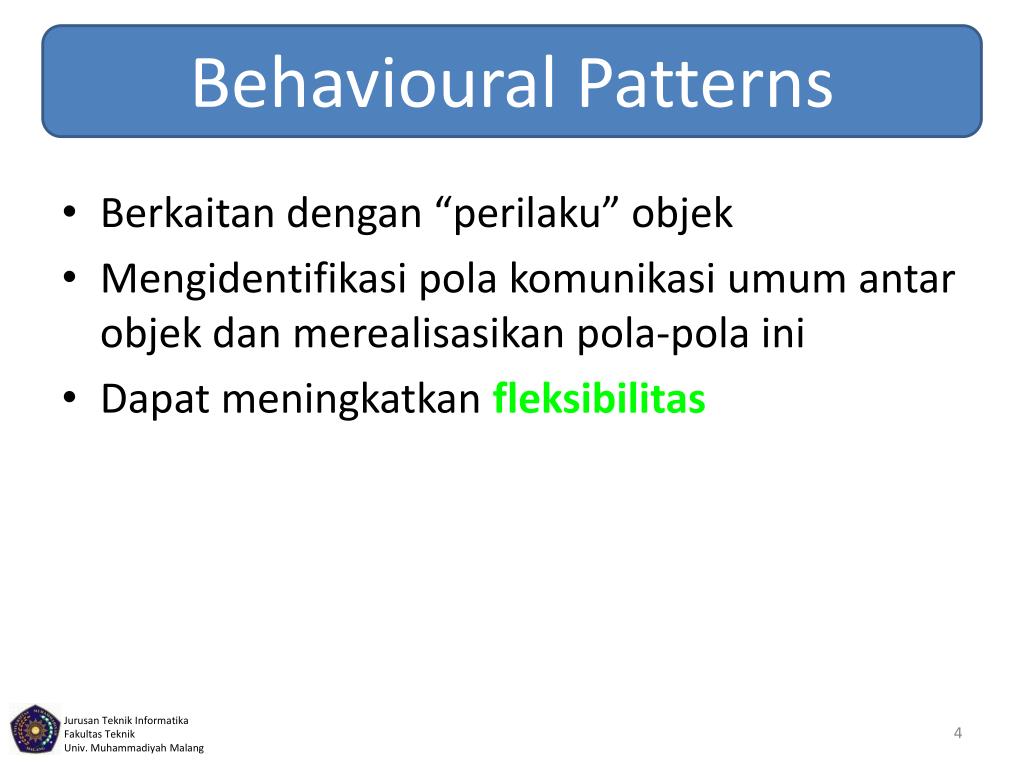 Behavioural Patterns

• Berkaitan dengan “perilaku” objek
• Mengidentifikasi pola komunikasi umum antar objek dan merealisasikan pola-pola ini
• Dapat meningkatkan fleksibilitas

Jurusan Teknik Informatika
Fakultas Teknik
Univ. Muhammadiyah Malang

4